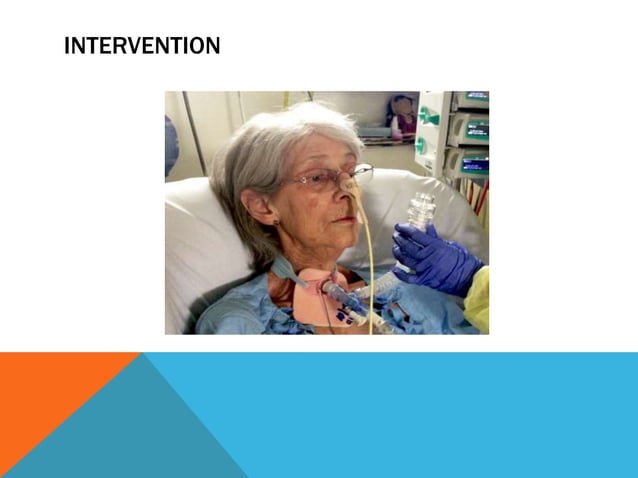 INTERVENTION